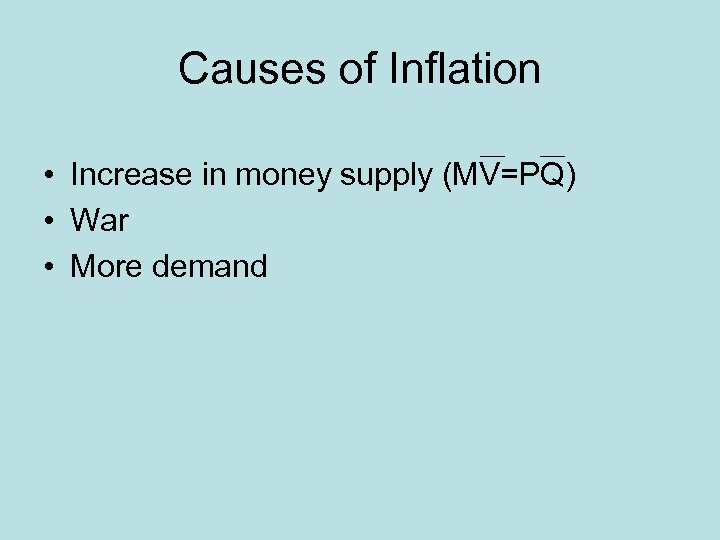 Causes of Inflation

• Increase in money supply ($M\overline{V}=P\overline{Q}$)
• War
• More demand